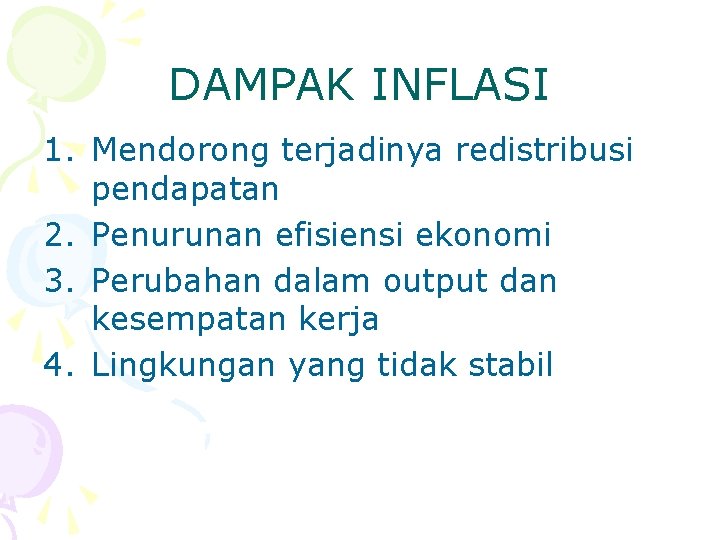 DAMPAK INFLASI

1. Mendorong terjadinya redistribusi pendapatan
2. Penurunan efisiensi ekonomi
3. Perubahan dalam output dan kesempatan kerja
4. Lingkungan yang tidak stabil